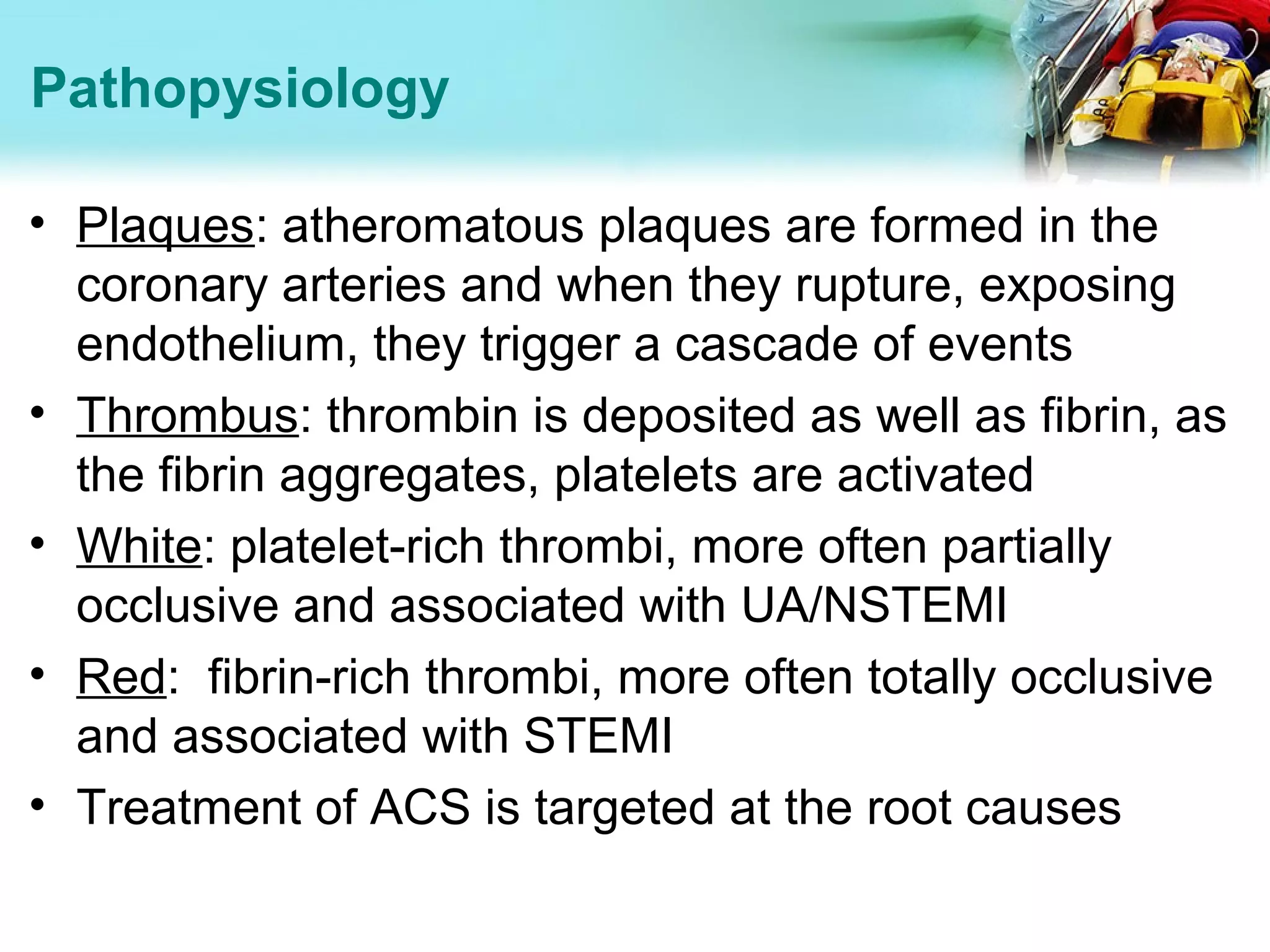 Pathopysiology

• Plaques: atheromatous plaques are formed in the coronary arteries and when they rupture, exposing endothelium, they trigger a cascade of events

• Thrombus: thrombin is deposited as well as fibrin, as the fibrin aggregates, platelets are activated

• White: platelet-rich thrombi, more often partially occlusive and associated with UA/NSTEMI

• Red: fibrin-rich thrombi, more often totally occlusive and associated with STEMI

• Treatment of ACS is targeted at the root causes